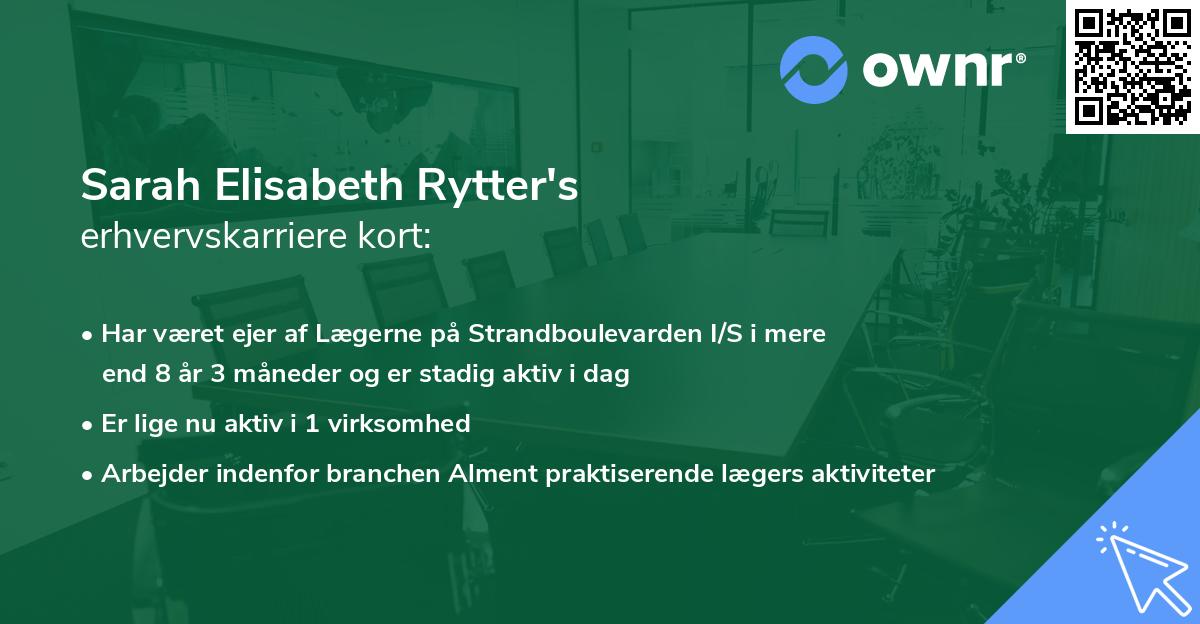 ownr®

Sarah Elisabeth Rytter's
erhvervskarriere kort:

• Har været ejer af Lægerne på Strandboulevarden I/S i mere end 8 år 3 måneder og er stadig aktiv i dag
• Er lige nu aktiv i 1 virksomhed
• Arbejder indenfor branchen Alment praktiserende lægers aktiviteter